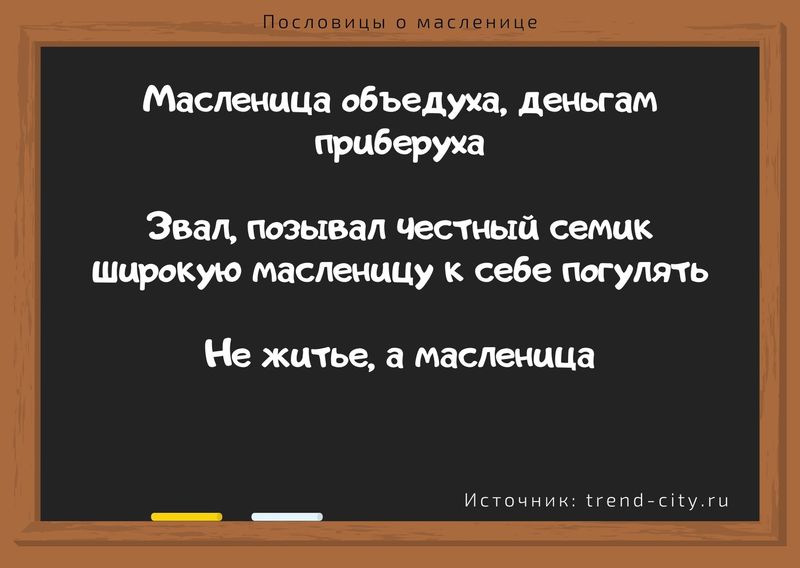 Пословицы о масленице

Масленица объедуха, деньгам приберуха

Звал, позывал честный семик широкую масленицу к себе погулять

Не житье, а масленица

Источник: trend-city.ru